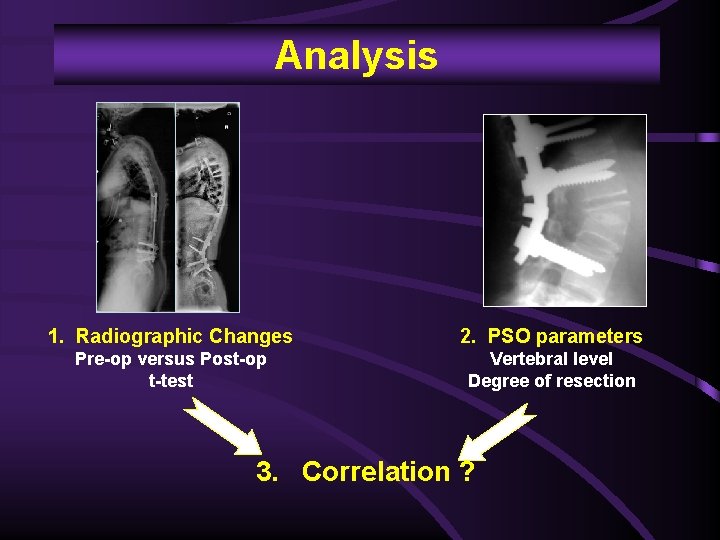 Analysis

1. Radiographic Changes
Pre-op versus Post-op
t-test

2. PSO parameters
Vertebral level
Degree of resection

3. Correlation ?